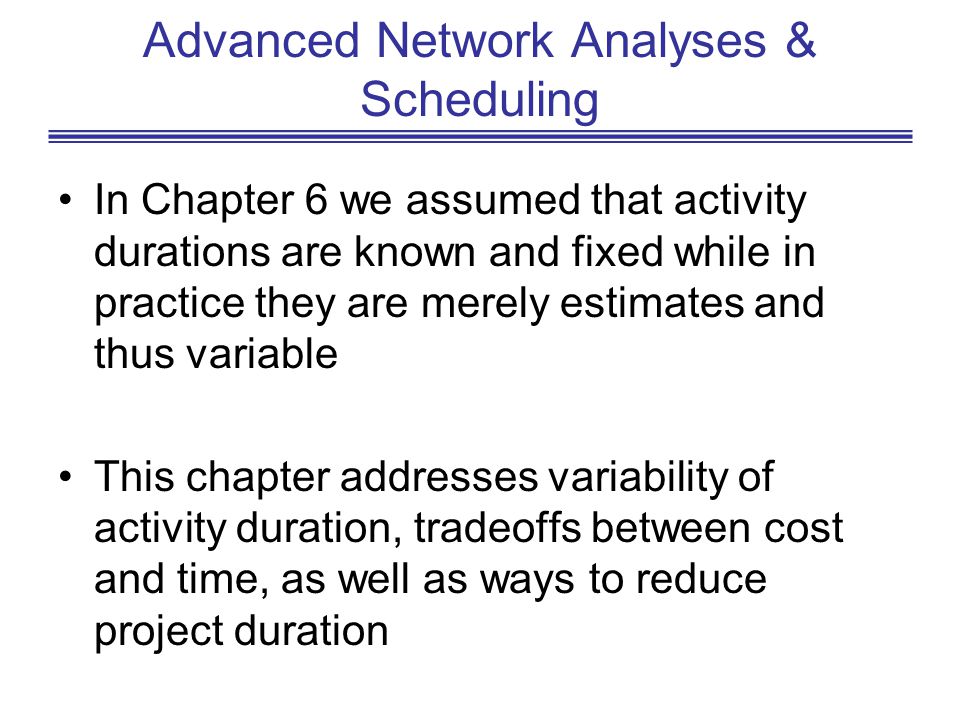 Advanced Network Analyses & Scheduling

• In Chapter 6 we assumed that activity durations are known and fixed while in practice they are merely estimates and thus variable

• This chapter addresses variability of activity duration, tradeoffs between cost and time, as well as ways to reduce project duration